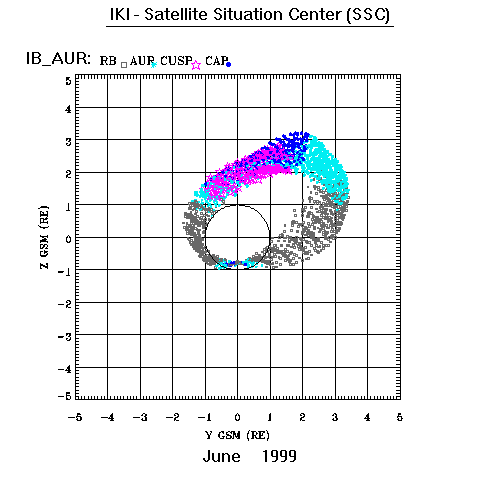 IKI - Satellite Situation Center (SSC)

IB_AUR: RB AUR CUSP CAP

5
4
3
2
1
0
−1
−2
−3
−4
−5

Z GSM (RE)

−5 −4 −3 −2 −1 0 1 2 3 4 5

Y GSM (RE)

June 1999